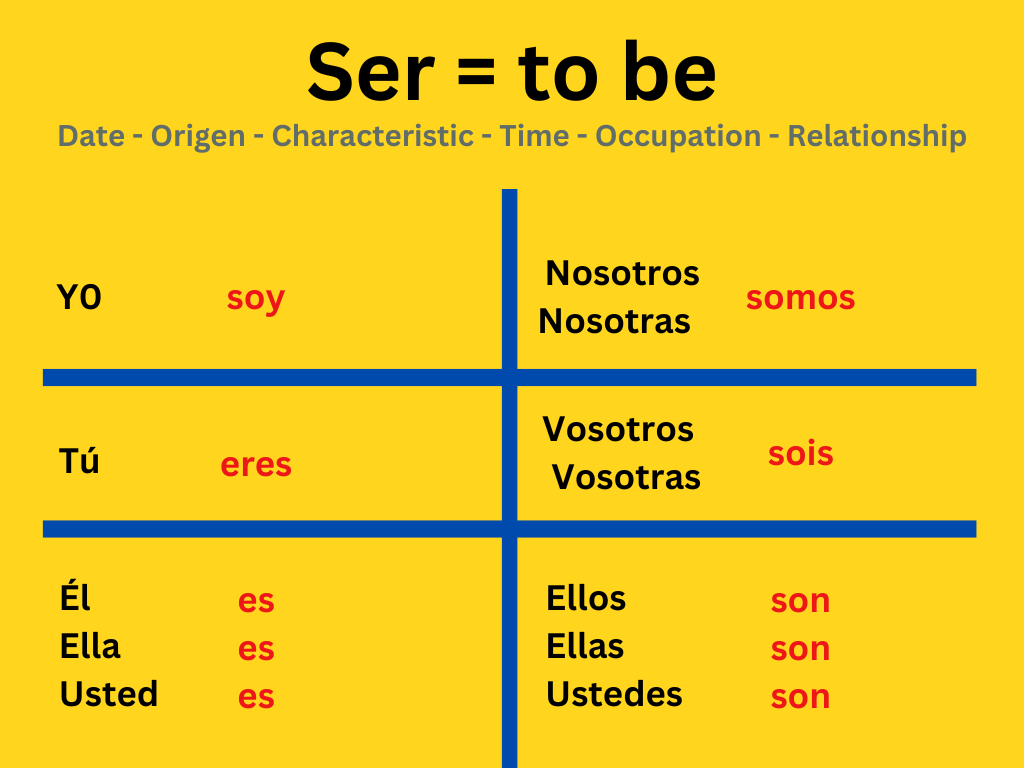 Ser = to be

Date - Origen - Characteristic - Time - Occupation - Relationship

| | | | |
|---|---|---|---|
| YO | soy | Nosotros Nosotras | somos |
| Tú | eres | Vosotros Vosotras | sois |
| Él Ella Usted | es es es | Ellos Ellas Ustedes | son son son |